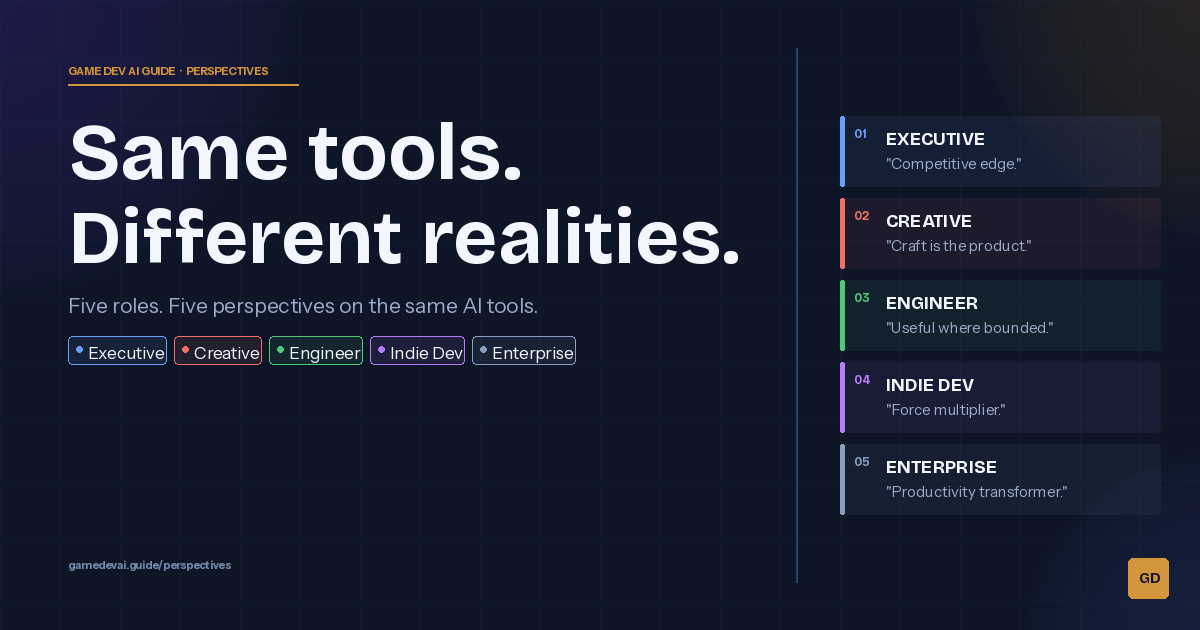 GAME DEV AI GUIDE · PERSPECTIVES

Same tools. Different realities.

Five roles. Five perspectives on the same AI tools.

• Executive • Creative • Engineer • Indie Dev • Enterprise

gamedevai.guide/perspectives

01 EXECUTIVE
"Competitive edge."

02 CREATIVE
"Craft is the product."

03 ENGINEER
"Useful where bounded."

04 INDIE DEV
"Force multiplier."

05 ENTERPRISE
"Productivity transformer."

GD